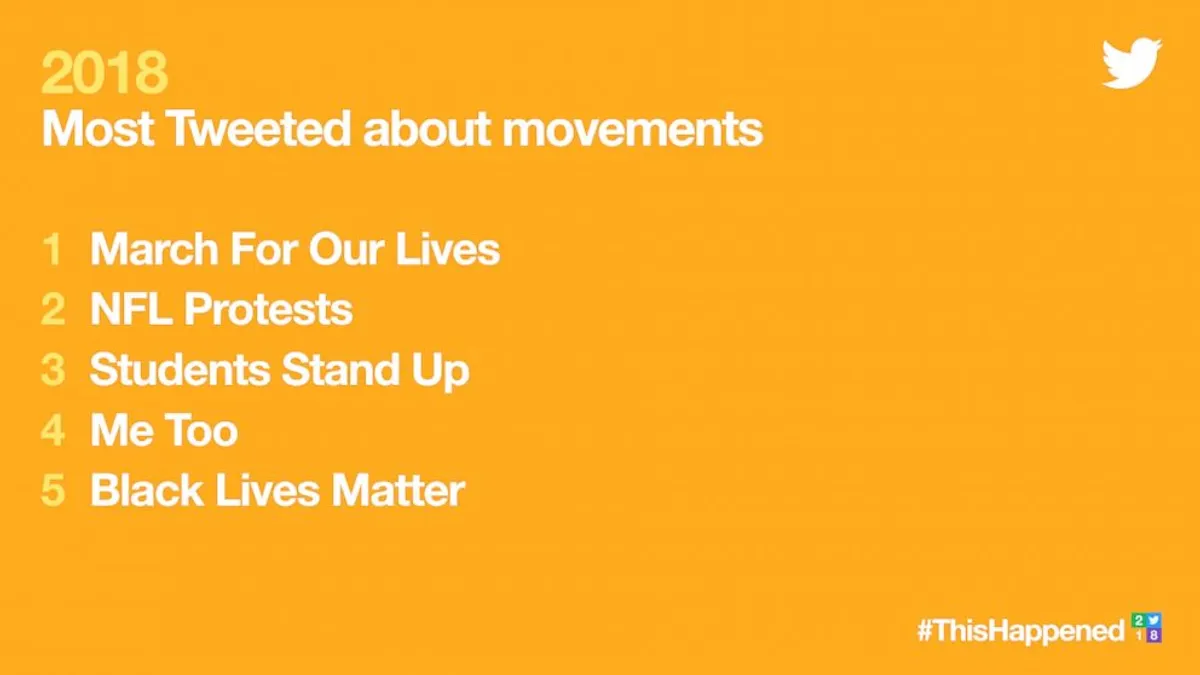 2018
Most Tweeted about movements

1 March For Our Lives
2 NFL Protests
3 Students Stand Up
4 Me Too
5 Black Lives Matter

#ThisHappened 2 1 8